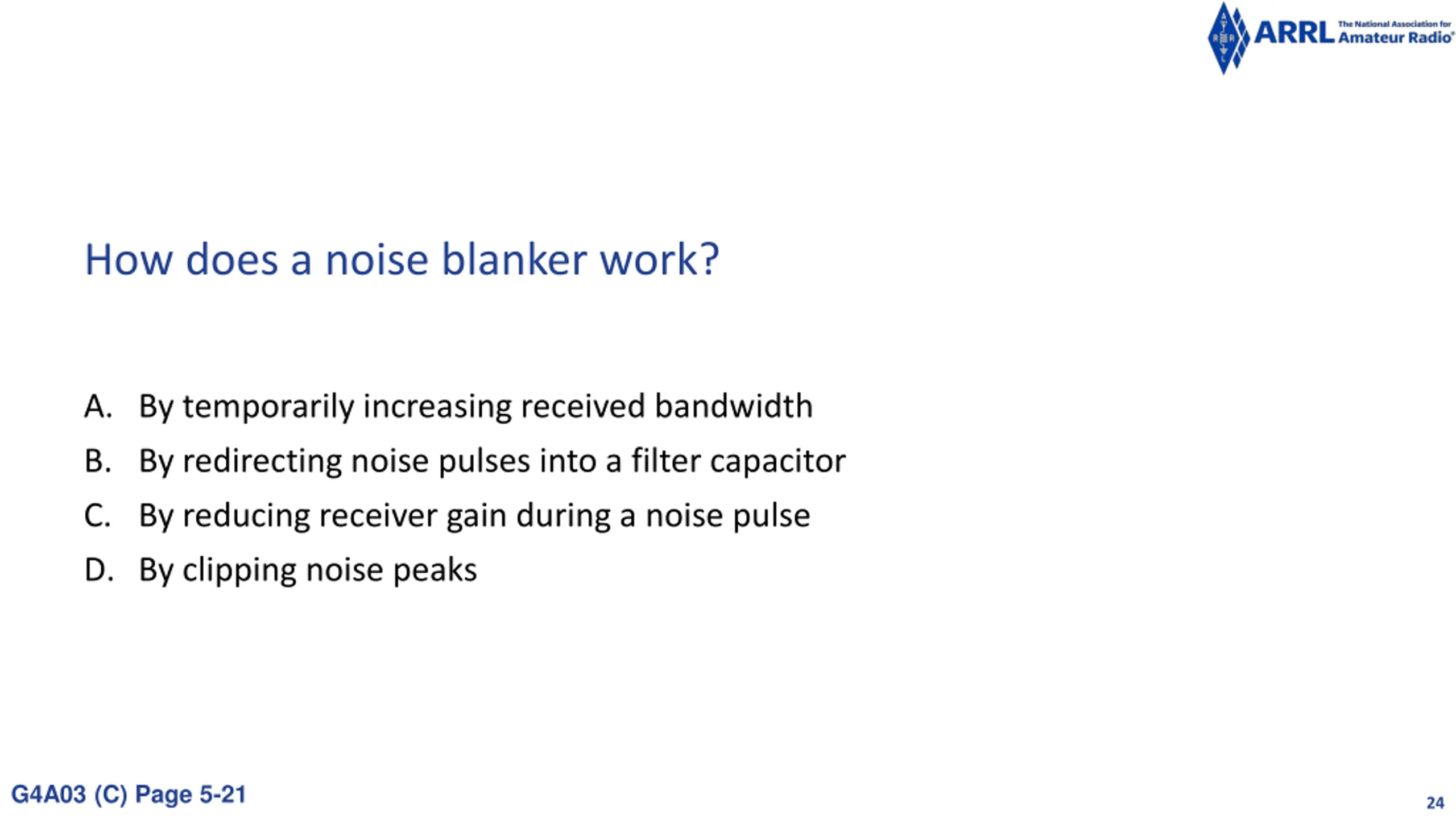 ARRL The National Association for Amateur Radio®

How does a noise blanker work?

A. By temporarily increasing received bandwidth
B. By redirecting noise pulses into a filter capacitor
C. By reducing receiver gain during a noise pulse
D. By clipping noise peaks

G4A03 (C) Page 5-21

24